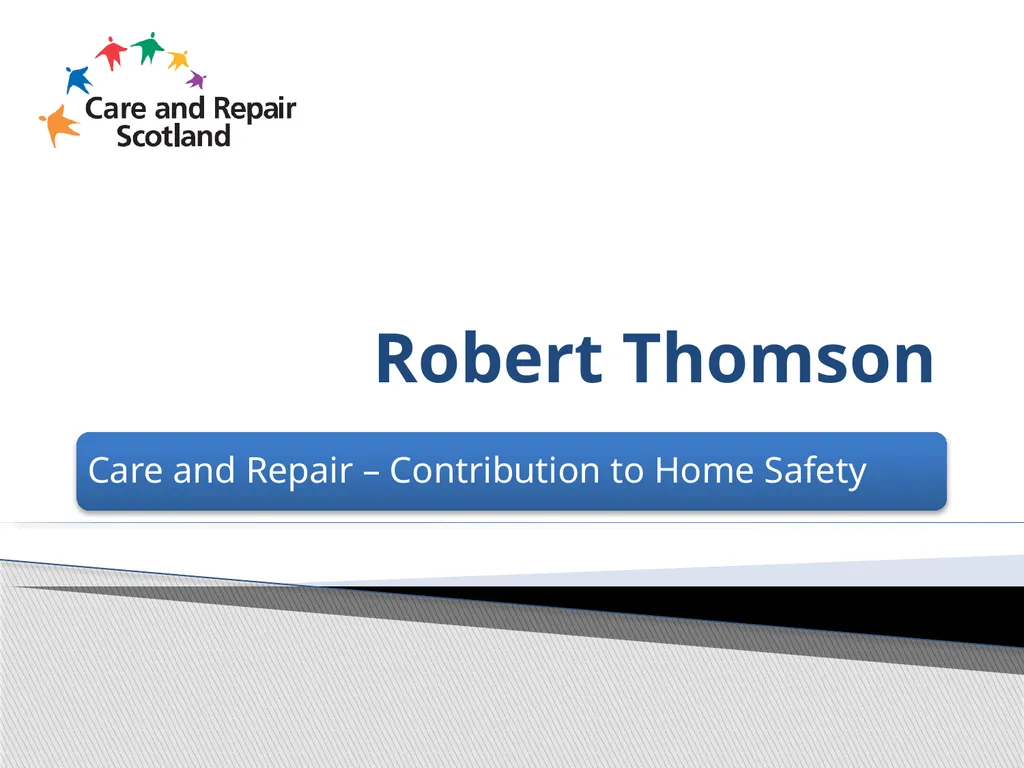 Care and Repair Scotland

Robert Thomson

Care and Repair – Contribution to Home Safety